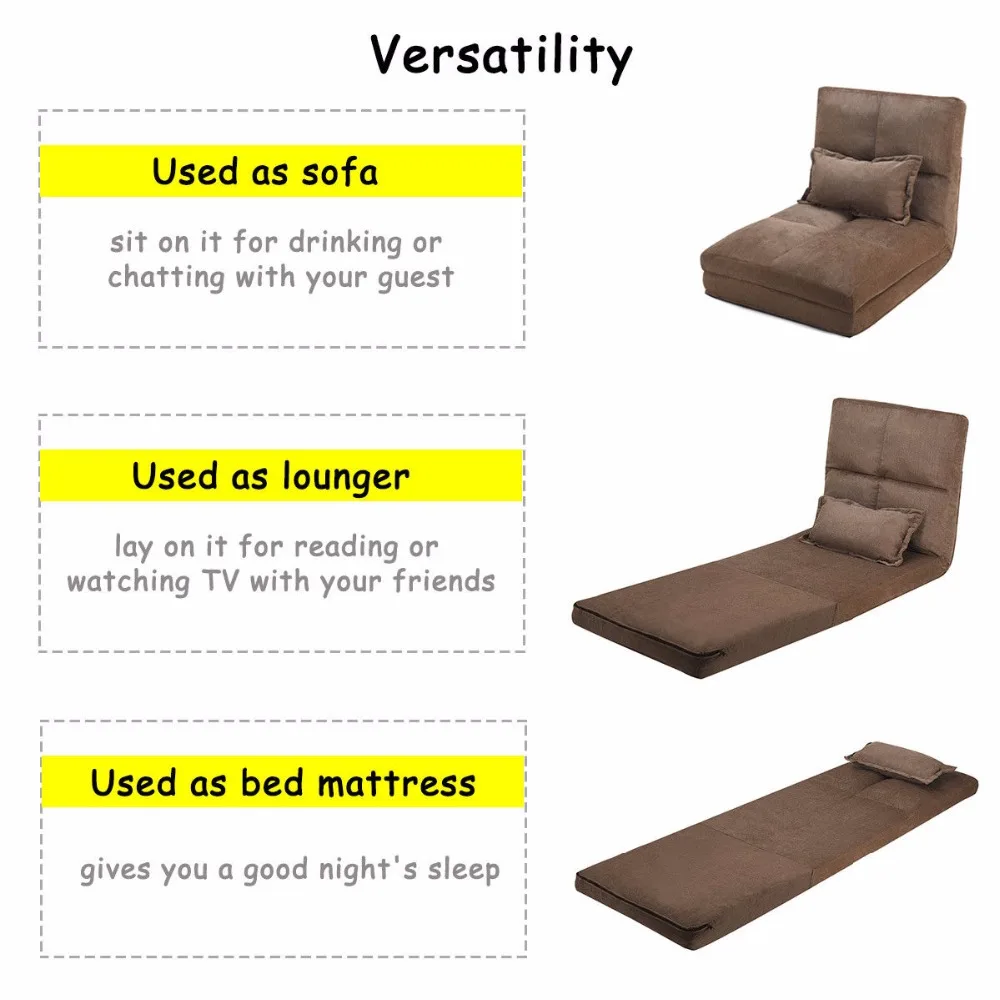 Versatility

Used as sofa

sit on it for drinking or chatting with your guest

Used as lounger

lay on it for reading or watching TV with your friends

Used as bed mattress

gives you a good night's sleep